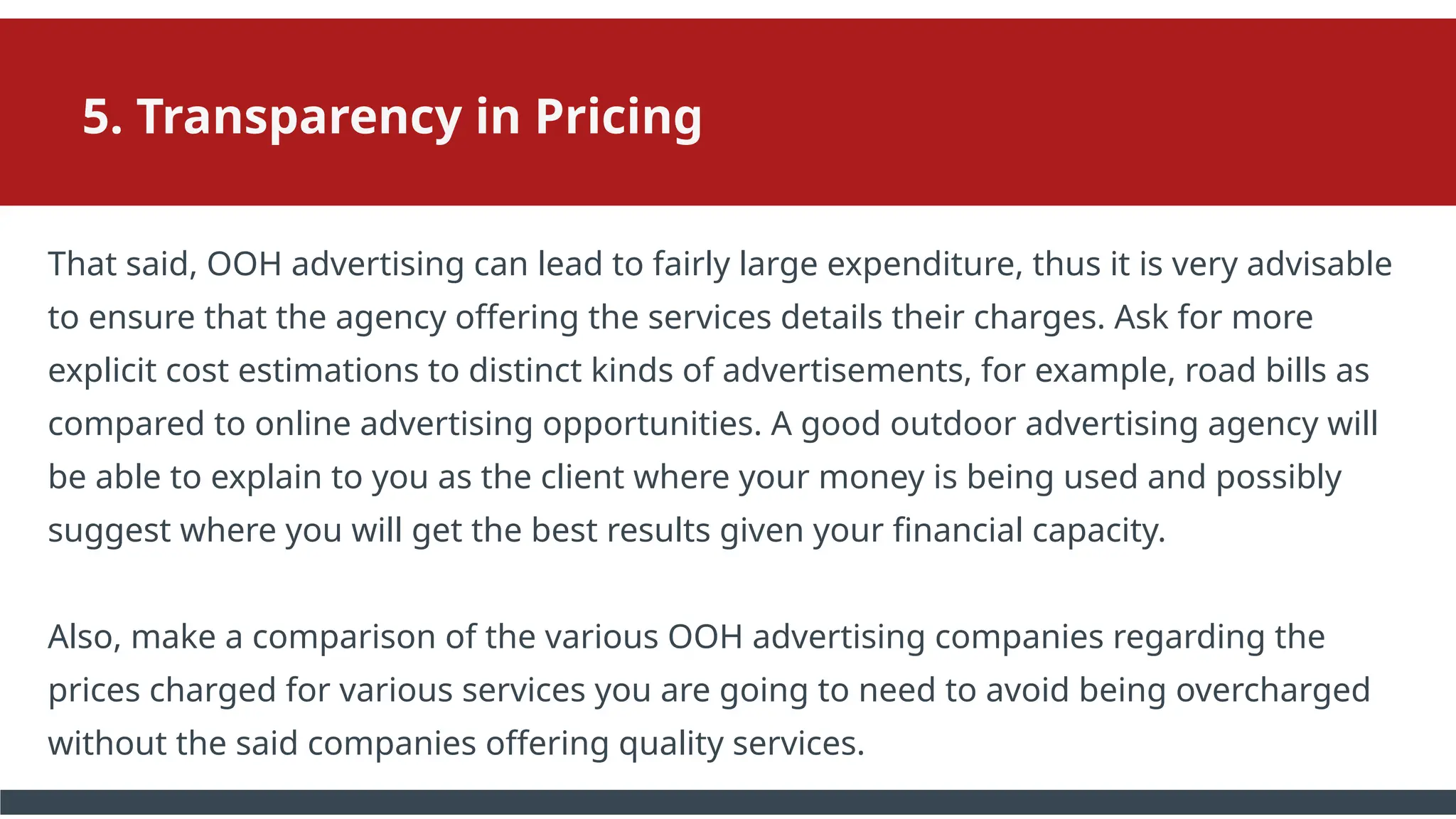 5. Transparency in Pricing

That said, OOH advertising can lead to fairly large expenditure, thus it is very advisable to ensure that the agency offering the services details their charges. Ask for more explicit cost estimations to distinct kinds of advertisements, for example, road bills as compared to online advertising opportunities. A good outdoor advertising agency will be able to explain to you as the client where your money is being used and possibly suggest where you will get the best results given your financial capacity.

Also, make a comparison of the various OOH advertising companies regarding the prices charged for various services you are going to need to avoid being overcharged without the said companies offering quality services.